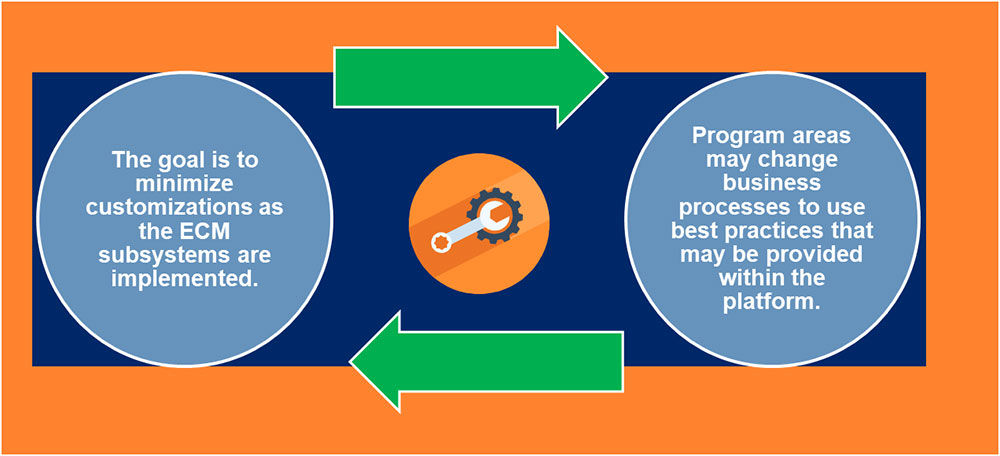 The goal is to minimize customizations as the ECM subsystems are implemented.

Program areas may change business processes to use best practices that may be provided within the platform.